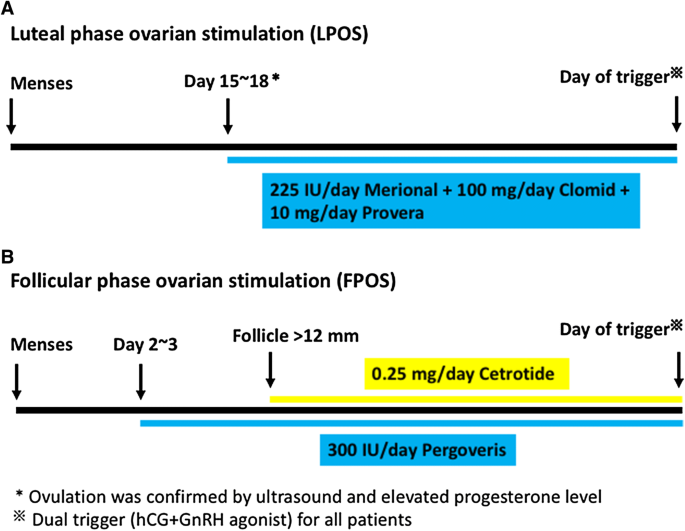 A
Luteal phase ovarian stimulation (LPOS)

Menses

Day 15~18 *

Day of trigger※

225 IU/day Merional + 100 mg/day Clomid + 10 mg/day Provera

B
Follicular phase ovarian stimulation (FPOS)

Menses

Day 2~3

Follicle >12 mm

Day of trigger※

0.25 mg/day Cetrotide

300 IU/day Pergoveris

* Ovulation was confirmed by ultrasound and elevated progesterone level
※ Dual trigger (hCG+GnRH agonist) for all patients